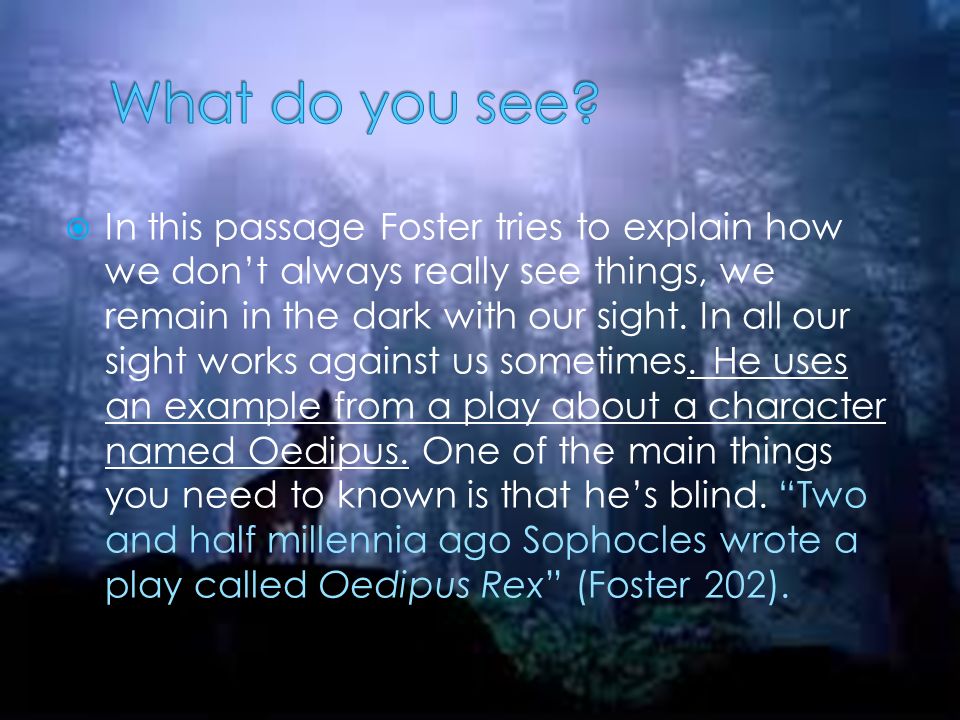 What do you see?

In this passage Foster tries to explain how we don't always really see things, we remain in the dark with our sight. In all our sight works against us sometimes. He uses an example from a play about a character named Oedipus. One of the main things you need to known is that he's blind. "Two and half millennia ago Sophocles wrote a play called Oedipus Rex" (Foster 202).